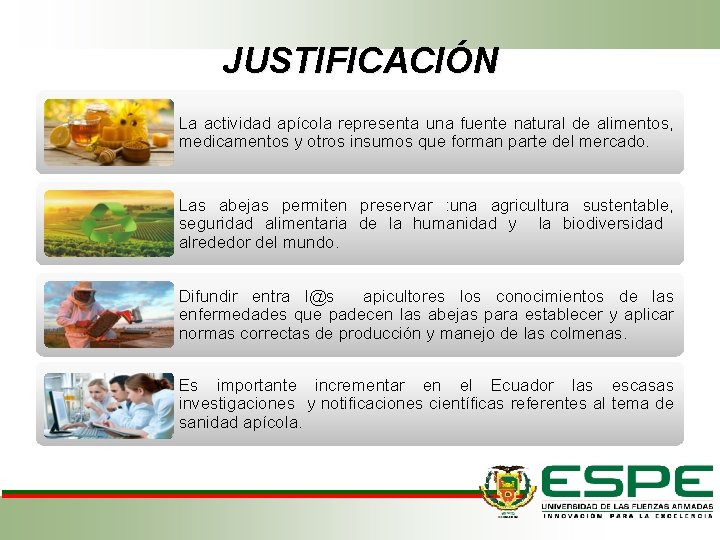 JUSTIFICACIÓN

La actividad apícola representa una fuente natural de alimentos, medicamentos y otros insumos que forman parte del mercado.

Las abejas permiten preservar :una agricultura sustentable, seguridad alimentaria de la humanidad y la biodiversidad alrededor del mundo.

Difundir entra l@s apicultores los conocimientos de las enfermedades que padecen las abejas para establecer y aplicar normas correctas de producción y manejo de las colmenas.

Es importante incrementar en el Ecuador las escasas investigaciones y notificaciones científicas referentes al tema de sanidad apícola.

ESPE
UNIVERSIDAD DE LAS FUERZAS ARMADAS
INNOVACIÓN PARA LA EXCELENCIA